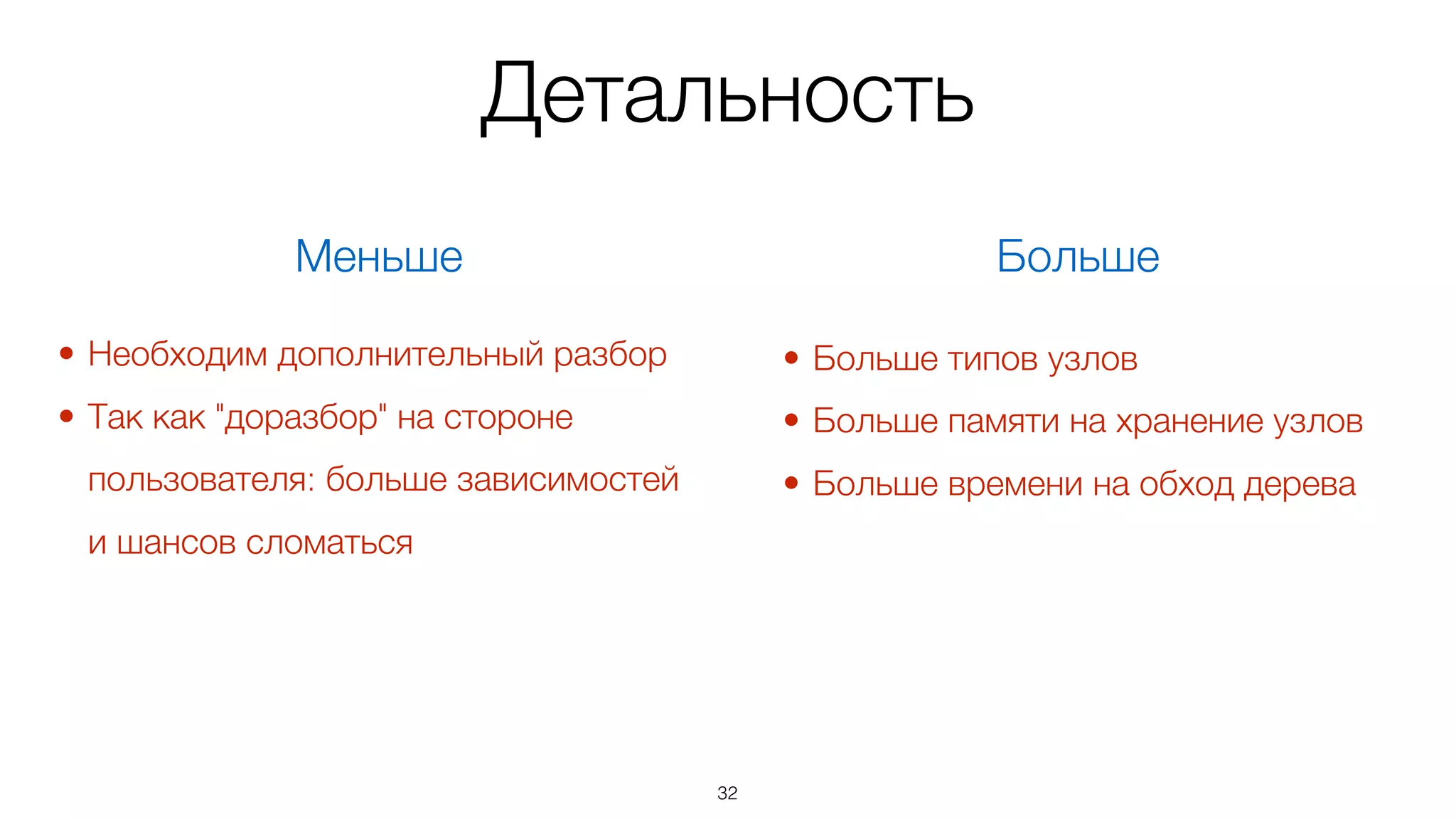 Детальность

Меньше

• Необходим дополнительный разбор
• Так как "доразбор" на стороне пользователя: больше зависимостей и шансов сломаться

Больше

• Больше типов узлов
• Больше памяти на хранение узлов
• Больше времени на обход дерева

32